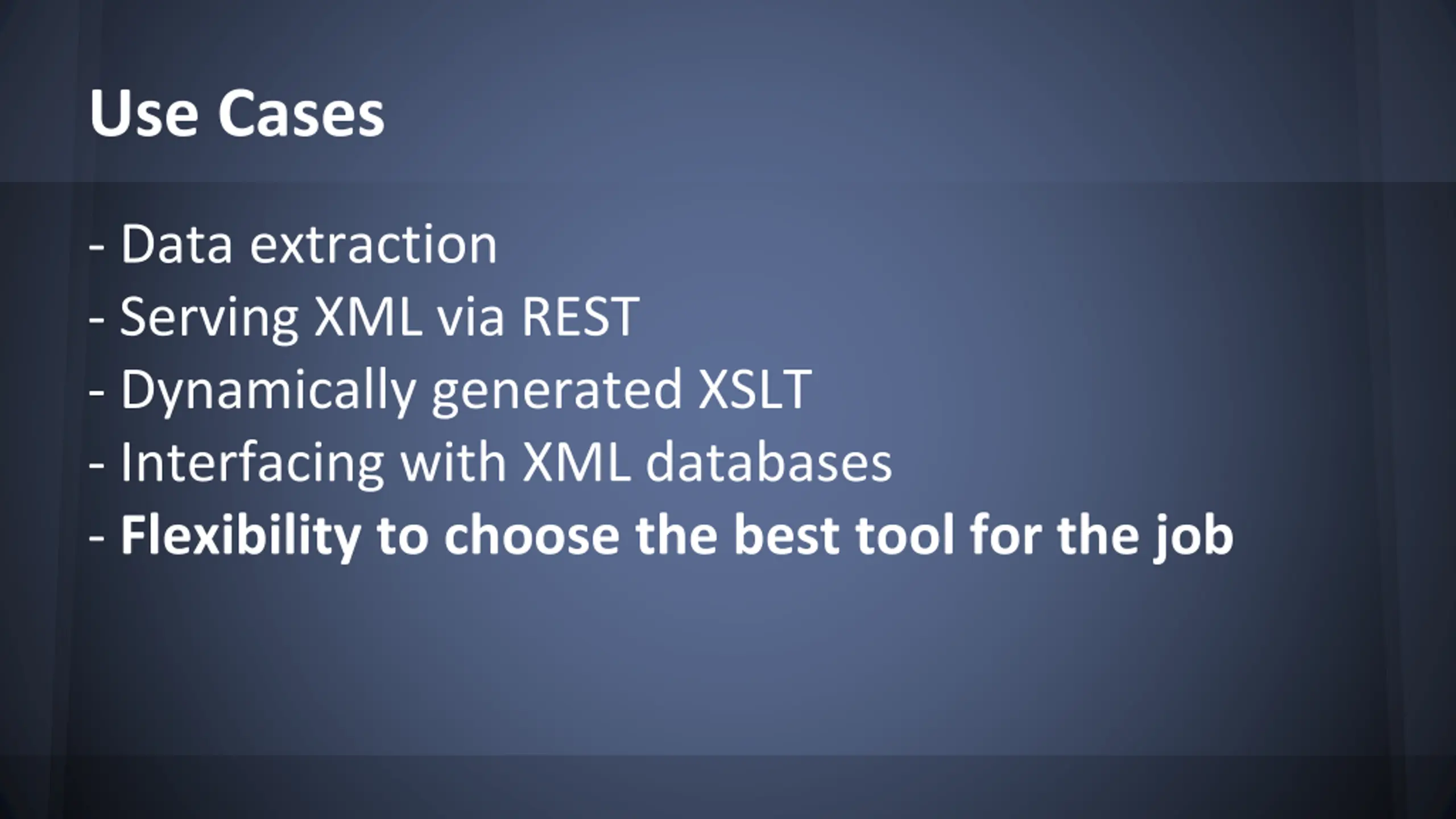 Use Cases

- Data extraction
- Serving XML via REST
- Dynamically generated XSLT
- Interfacing with XML databases
- Flexibility to choose the best tool for the job